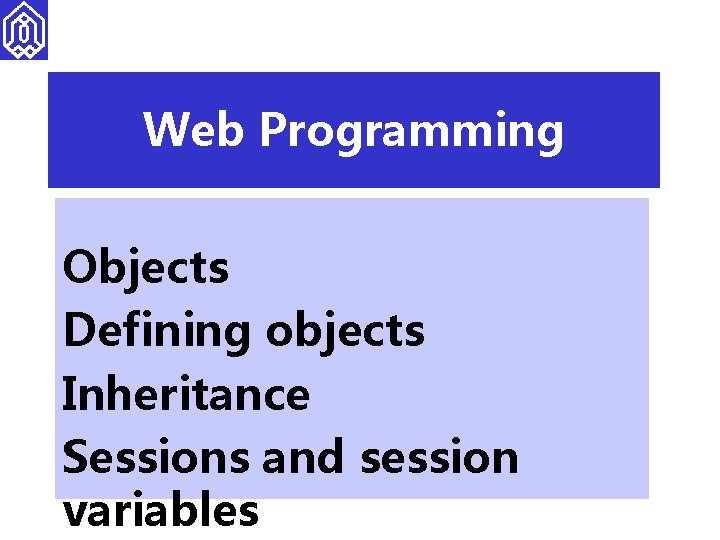 Web Programming

Objects
Defining objects
Inheritance
Sessions and session variables